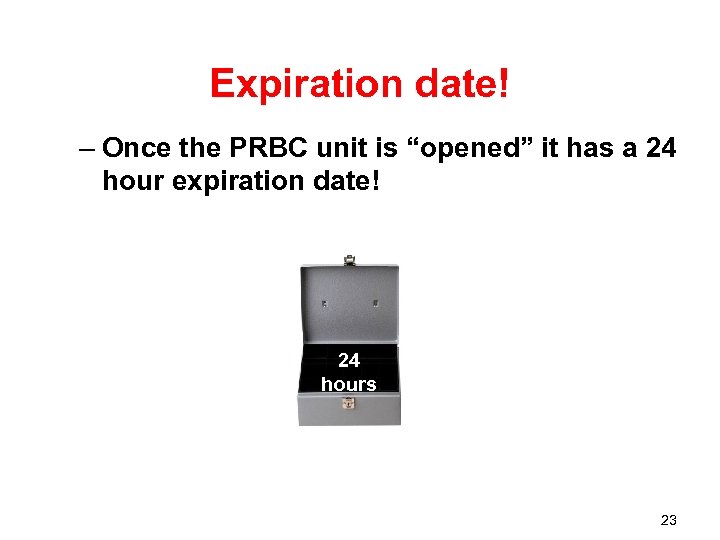 Expiration date!

– Once the PRBC unit is “opened” it has a 24 hour expiration date!

24
hours

23